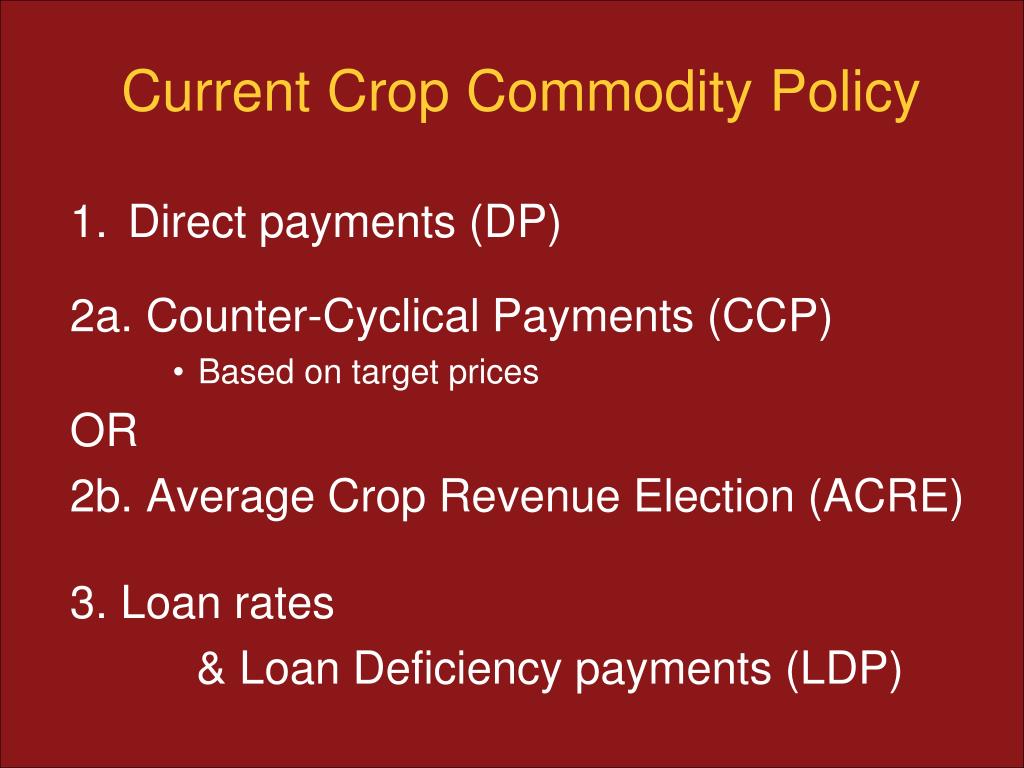 Current Crop Commodity Policy

1. Direct payments (DP)

2a. Counter-Cyclical Payments (CCP)

• Based on target prices

OR

2b. Average Crop Revenue Election (ACRE)

3. Loan rates

& Loan Deficiency payments (LDP)